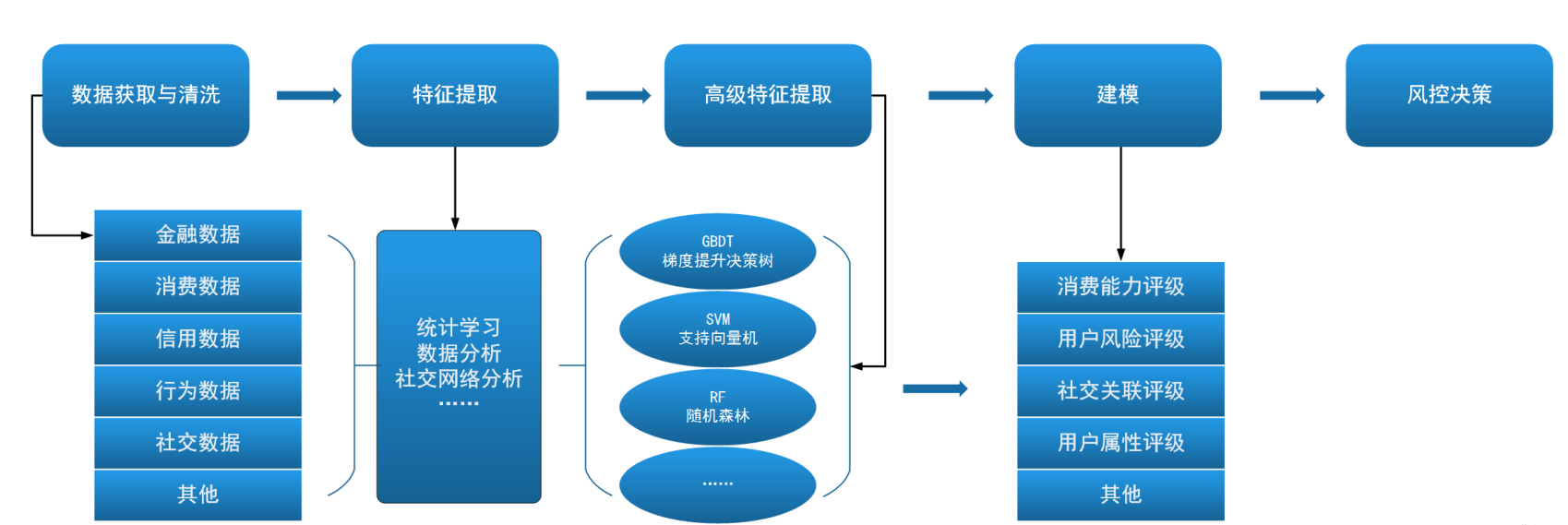 数据获取与清洗

特征提取

高级特征提取

建模

风控决策

金融数据
消费数据
信用数据
行为数据
社交数据
其他

统计学习
数据分析
社交网络分析
……

GBDT
梯度提升决策树

SVM
支持向量机

RF
随机森林

……

消费能力评级
用户风险评级
社交关联评级
用户属性评级
其他